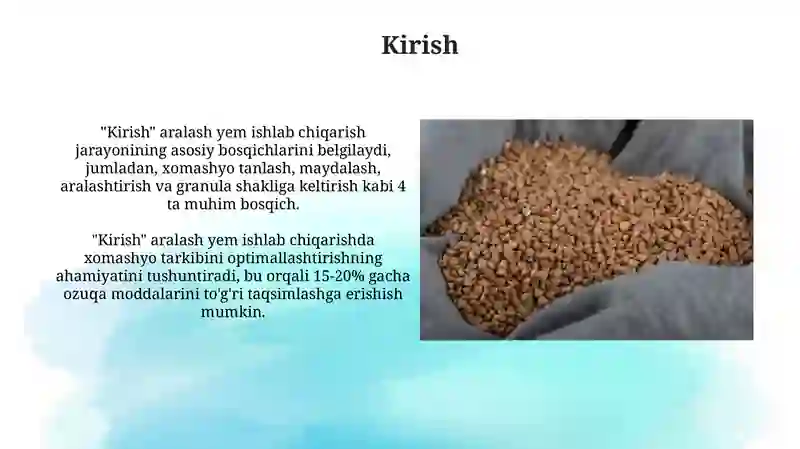 Kirish

"Kirish" aralash yem ishlab chiqarish jarayonining asosiy bosqichlarini belgilaydi, jumladan, xomashyo tanlash, maydalash, aralashtirish va granula shakliga keltirish kabi 4 ta muhim bosqich.

"Kirish" aralash yem ishlab chiqarishda xomashyo tarkibini optimallashtirishning ahamiyatini tushuntiradi, bu orqali 15-20% gacha ozuqa moddalarini to'g'ri taqsimlashga erishish mumkin.